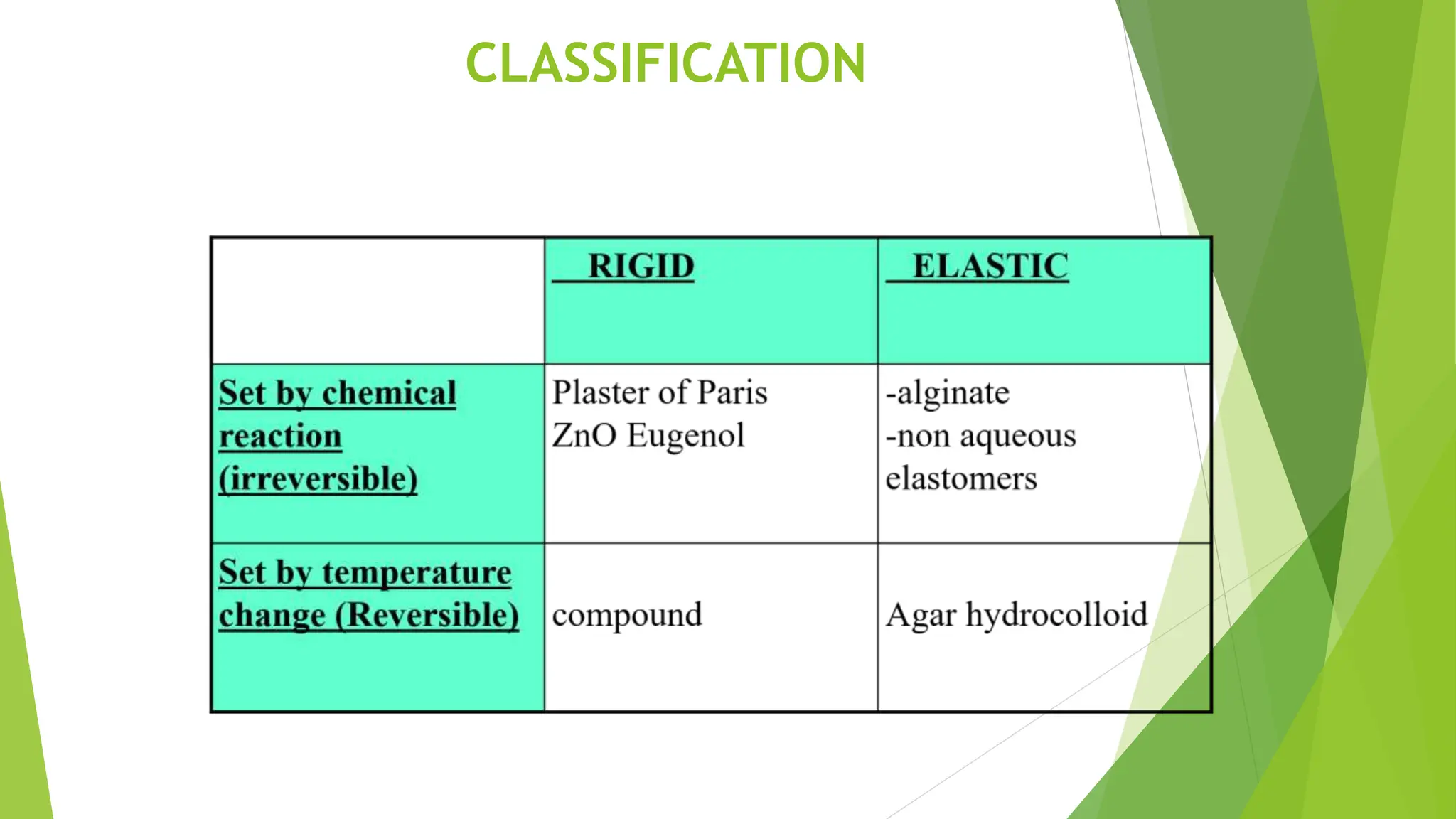 CLASSIFICATION

| | RIGID | ELASTIC |
|---|---|---|
| Set by chemical reaction (irreversible) | Plaster of Paris ZnO Eugenol | -alginate -non aqueous elastomers |
| Set by temperature change (Reversible) | compound | Agar hydrocolloid |